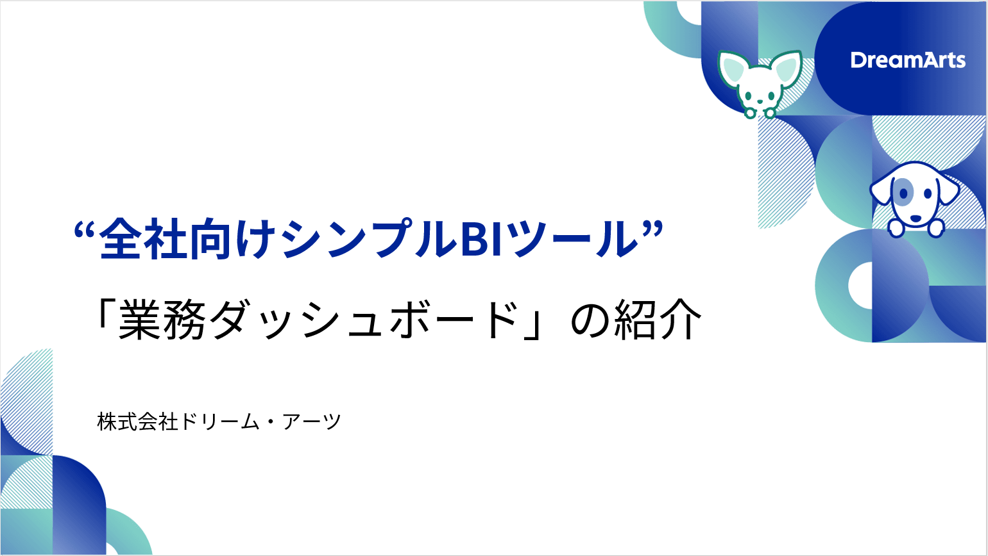 DreamArts

“全社向けシンプルBIツール”

「業務ダッシュボード」の紹介

株式会社ドリーム・アーツ